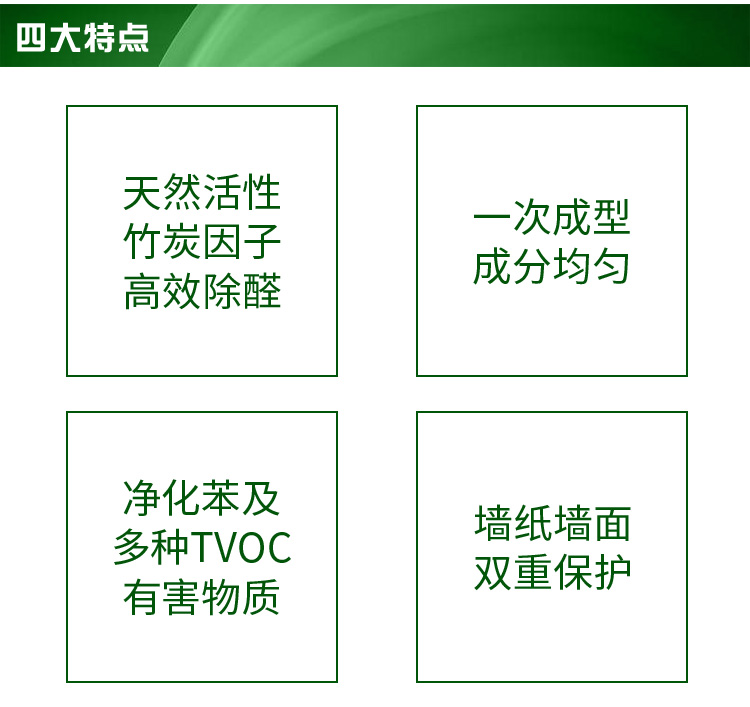 四大特点

天然活性
竹炭因子
高效除醛

一次成型
成分均匀

净化苯及
多种TVOC
有害物质

墙纸墙面
双重保护